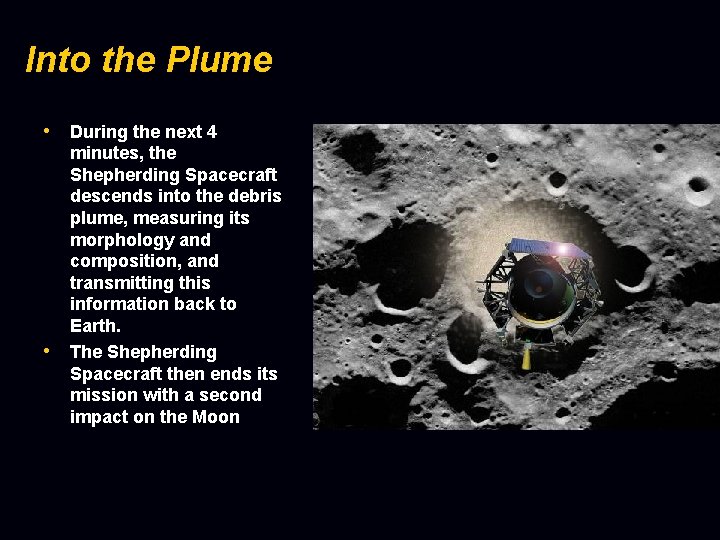 Into the Plume

• During the next 4 minutes, the Shepherding Spacecraft descends into the debris plume, measuring its morphology and composition, and transmitting this information back to Earth.
• The Shepherding Spacecraft then ends its mission with a second impact on the Moon